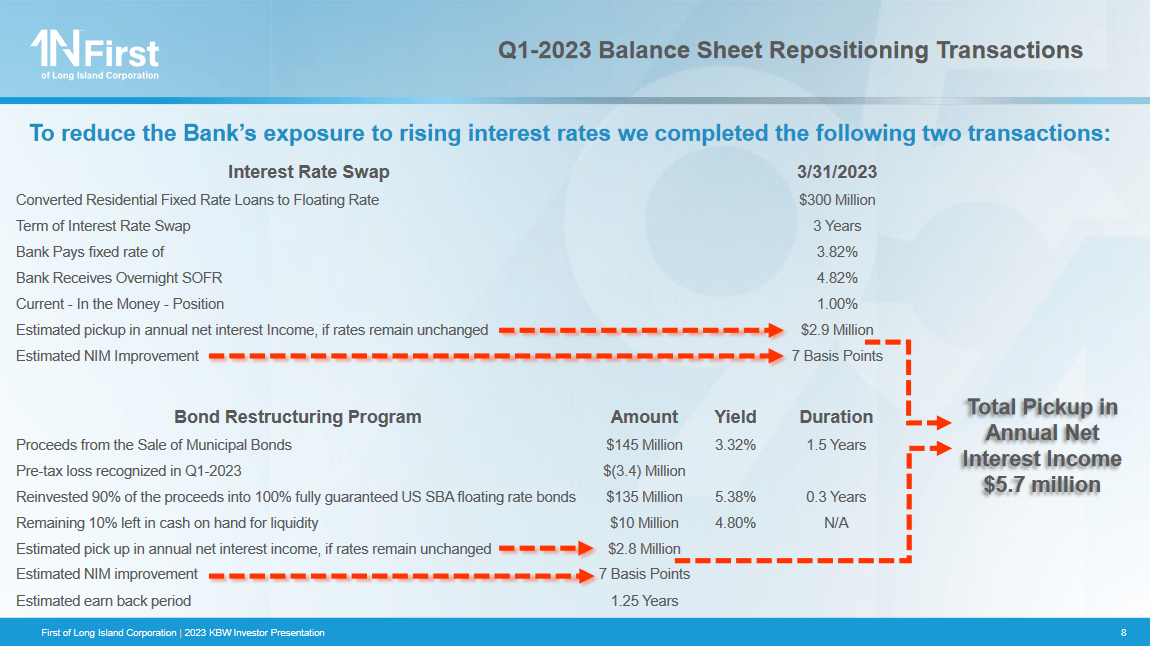 1N First
of Long Island Corporation

Q1-2023 Balance Sheet Repositioning Transactions

To reduce the Bank's exposure to rising interest rates we completed the following two transactions:

| Interest Rate Swap | 3/31/2023 |
|---|---|
| Converted Residential Fixed Rate Loans to Floating Rate | $300 Million |
| Term of Interest Rate Swap | 3 Years |
| Bank Pays fixed rate of | 3.82% |
| Bank Receives Overnight SOFR | 4.82% |
| Current - In the Money - Position | 1.00% |
| Estimated pickup in annual net interest Income, if rates remain unchanged | $2.9 Million |
| Estimated NIM Improvement | 7 Basis Points |

| Bond Restructuring Program | Amount | Yield | Duration |
|---|---|---|---|
| Proceeds from the Sale of Municipal Bonds | $145 Million | 3.32% | 1.5 Years |
| Pre-tax loss recognized in Q1-2023 | $(3.4) Million | | |
| Reinvested 90% of the proceeds into 100% fully guaranteed US SBA floating rate bonds | $135 Million | 5.38% | 0.3 Years |
| Remaining 10% left in cash on hand for liquidity | $10 Million | 4.80% | N/A |
| Estimated pick up in annual net interest income, if rates remain unchanged | $2.8 Million | | |
| Estimated NIM improvement | 7 Basis Points | | |
| Estimated earn back period | 1.25 Years | | |

Total Pickup in Annual Net Interest Income $5.7 million

First of Long Island Corporation | 2023 KBW Investor Presentation

8